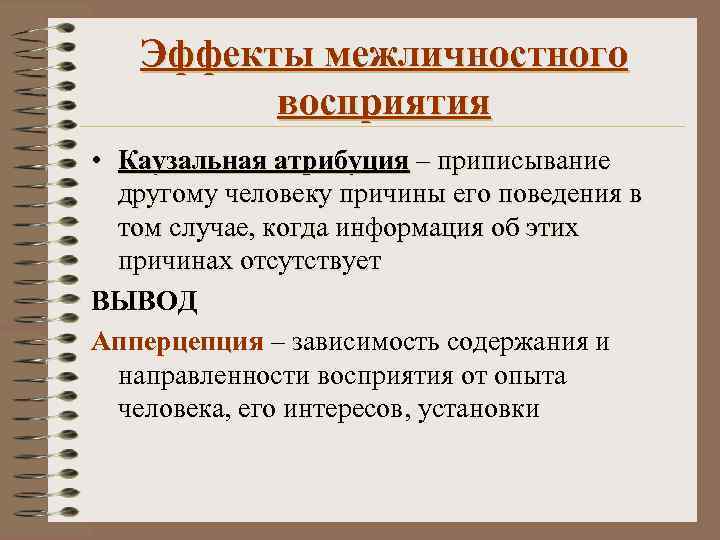 Эффекты межличностного восприятия

• Каузальная атрибуция – приписывание другому человеку причины его поведения в том случае, когда информация об этих причинах отсутствует

ВЫВОД

Апперцепция – зависимость содержания и направленности восприятия от опыта человека, его интересов, установки